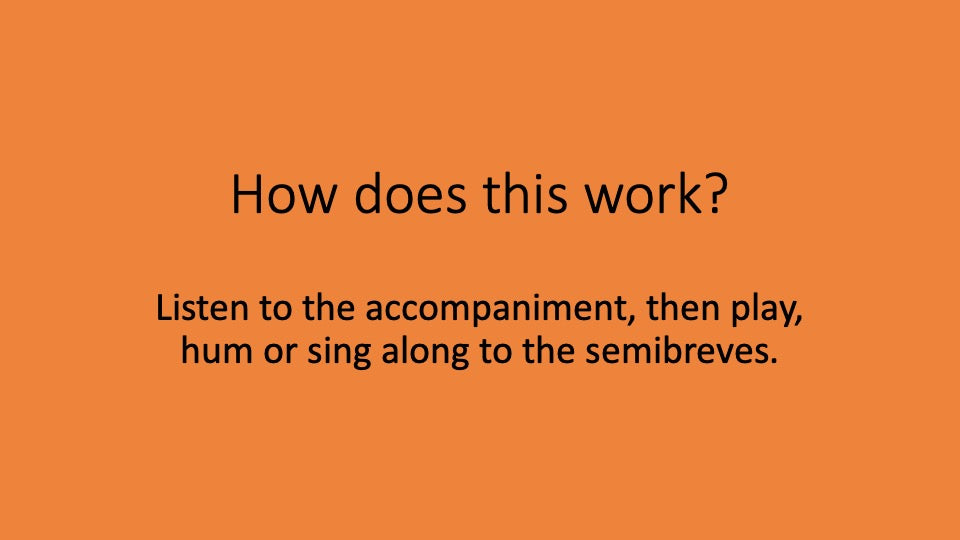 How does this work?

Listen to the accompaniment, then play, hum or sing along to the semibreves.